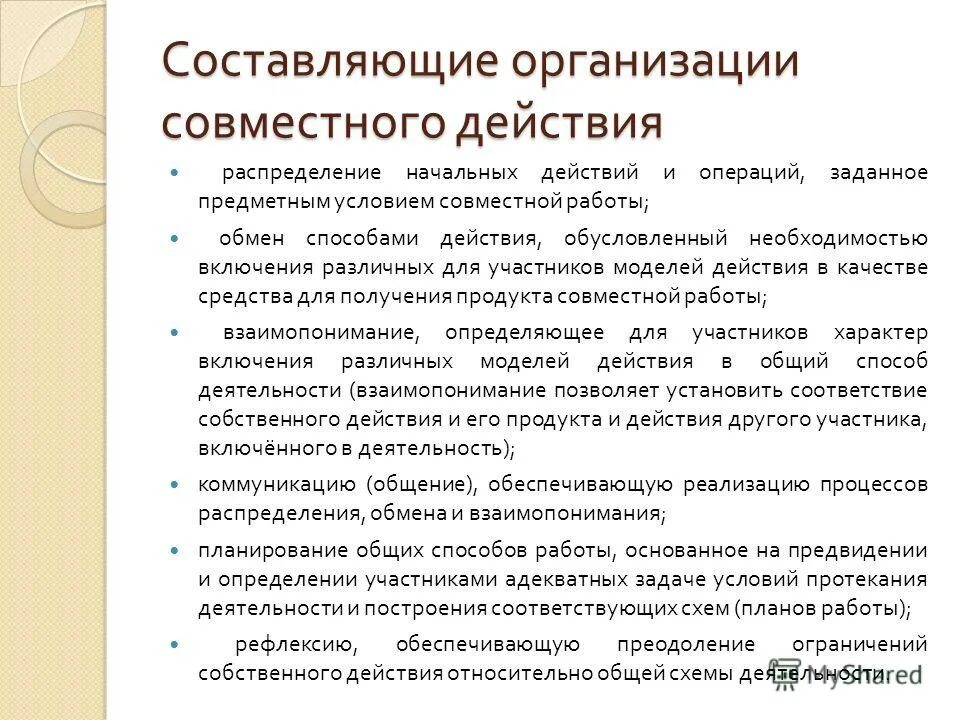 Составляющие организации совместного действия

- распределение начальных действий и операций, заданное предметным условием совместной работы;
- обмен способами действия, обусловленный необходимостью включения различных для участников моделей действия в качестве средства для получения продукта совместной работы;
- взаимопонимание, определяющее для участников характер включения различных моделей действия в общий способ деятельности (взаимопонимание позволяет установить соответствие собственного действия и его продукта и действия другого участника, включённого в деятельность);
- коммуникацию (общение), обеспечивающую реализацию процессов распределения, обмена и взаимопонимания;
- планирование общих способов работы, основанное на предвидении и определении участниками адекватных задаче условий протекания деятельности и построения соответствующих схем (планов работы);
- рефлексию, обеспечивающую преодоление ограничений собственного действия относительно общей схемы деятельности.

MyShared